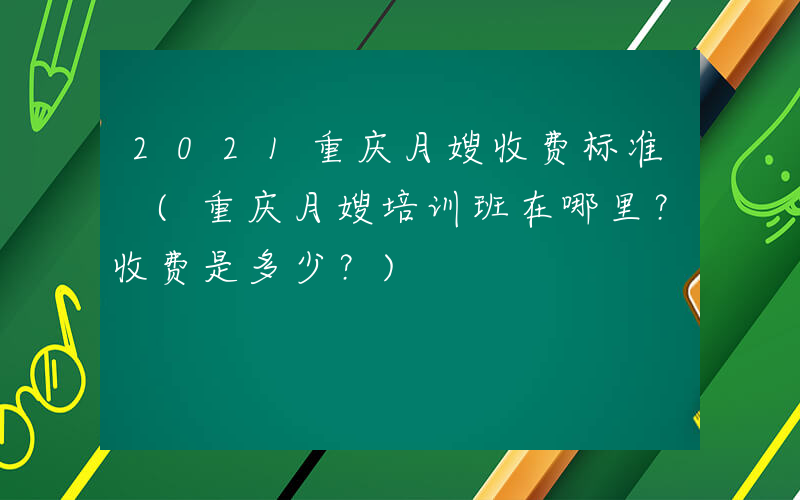 2021重庆月嫂收费标准（重庆月嫂培训班在哪里？收费是多少？）